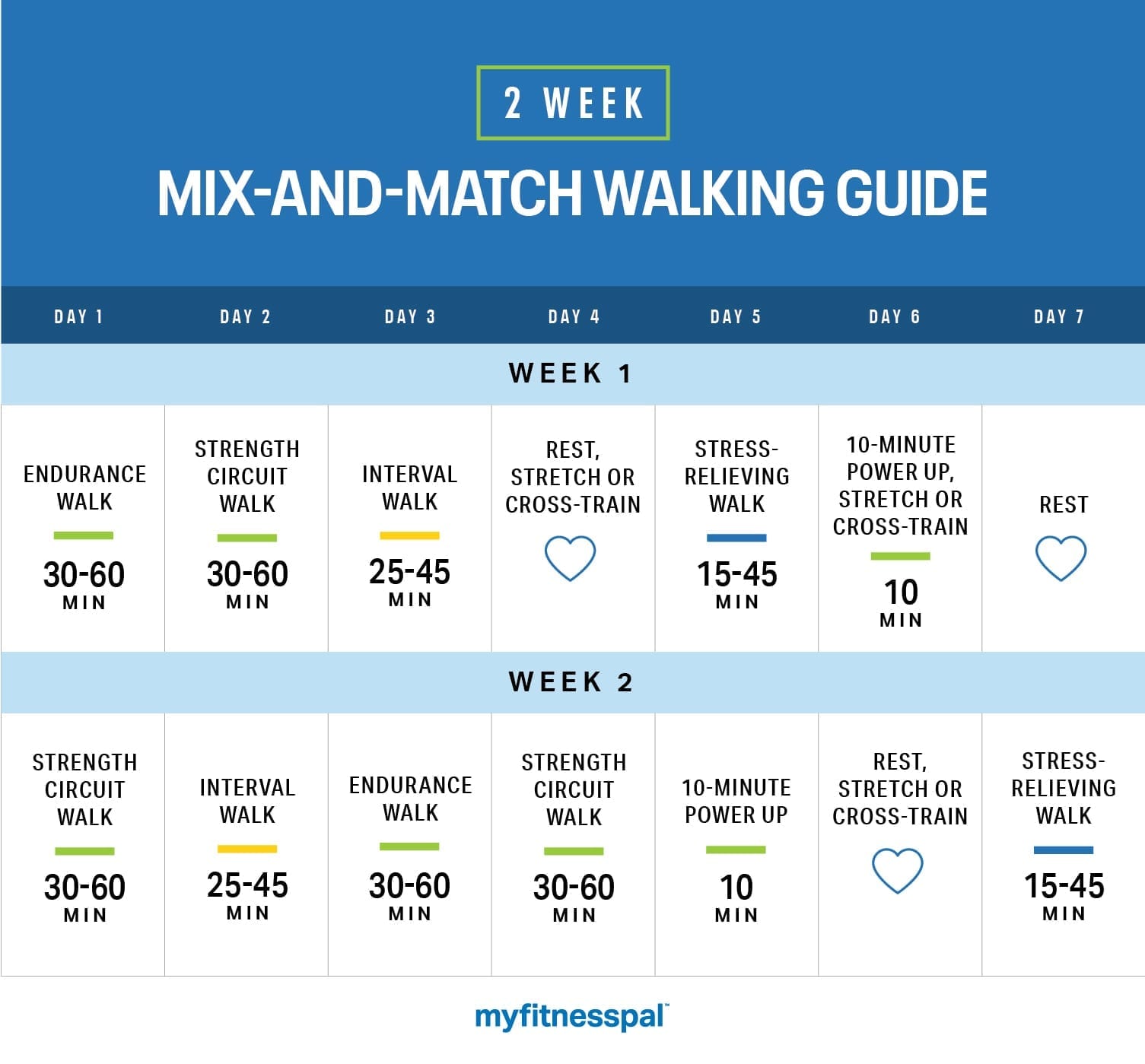 2 WEEK

MIX-AND-MATCH WALKING GUIDE

| DAY 1 | DAY 2 | DAY 3 | DAY 4 | DAY 5 | DAY 6 | DAY 7 |
|---|---|---|---|---|---|---|
| WEEK 1 | | | | | | |
| ENDURANCE WALK 30-60 MIN | STRENGTH CIRCUIT WALK 30-60 MIN | INTERVAL WALK 25-45 MIN | REST, STRETCH OR CROSS-TRAIN | STRESS-RELIEVING WALK 15-45 MIN | 10-MINUTE POWER UP, STRETCH OR CROSS-TRAIN 10 MIN | REST |
| WEEK 2 | | | | | | |
| STRENGTH CIRCUIT WALK 30-60 MIN | INTERVAL WALK 25-45 MIN | ENDURANCE WALK 30-60 MIN | STRENGTH CIRCUIT WALK 30-60 MIN | 10-MINUTE POWER UP 10 MIN | REST, STRETCH OR CROSS-TRAIN | STRESS-RELIEVING WALK 15-45 MIN |

myfitnesspal